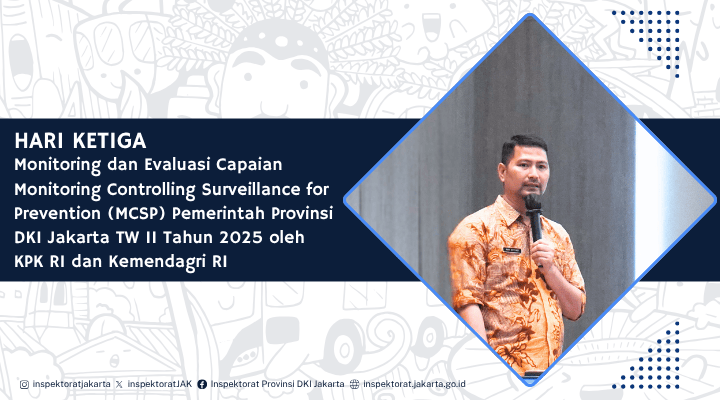 HARI KETIGA
Monitoring dan Evaluasi Capaian Monitoring Controlling Surveillance for Prevention (MCSP) Pemerintah Provinsi DKI Jakarta TW II Tahun 2025 oleh KPK RI dan Kemendagri RI

inspektoratjakarta inspektoratJAK Inspektorat Provinsi DKI Jakarta inspektorat.jakarta.go.id